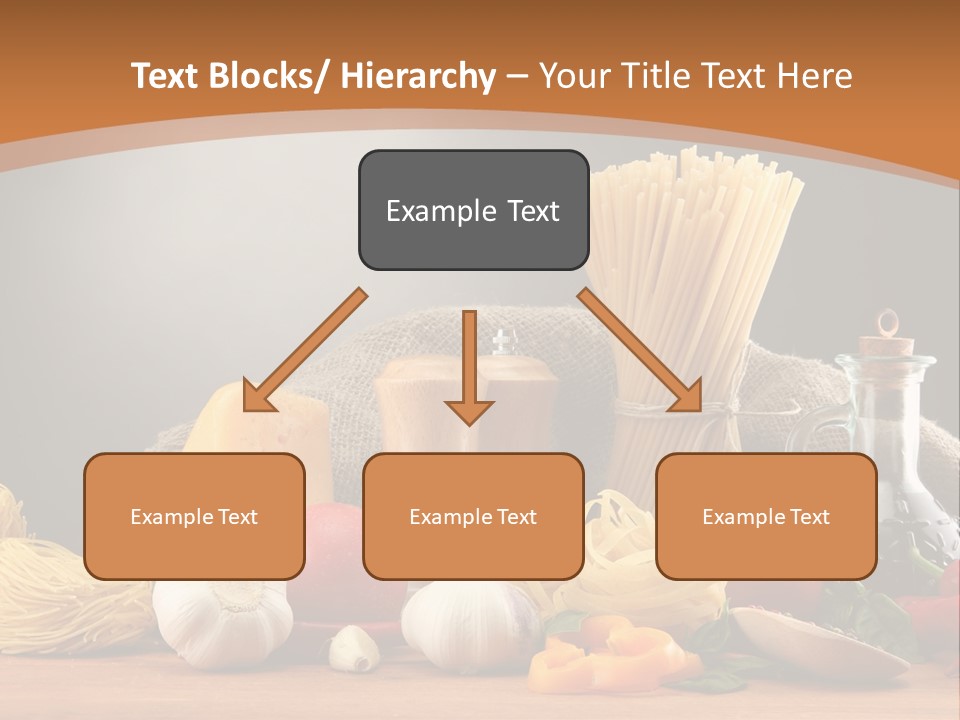 Text Blocks/ Hierarchy – Your Title Text Here

Example Text

Example Text

Example Text

Example Text